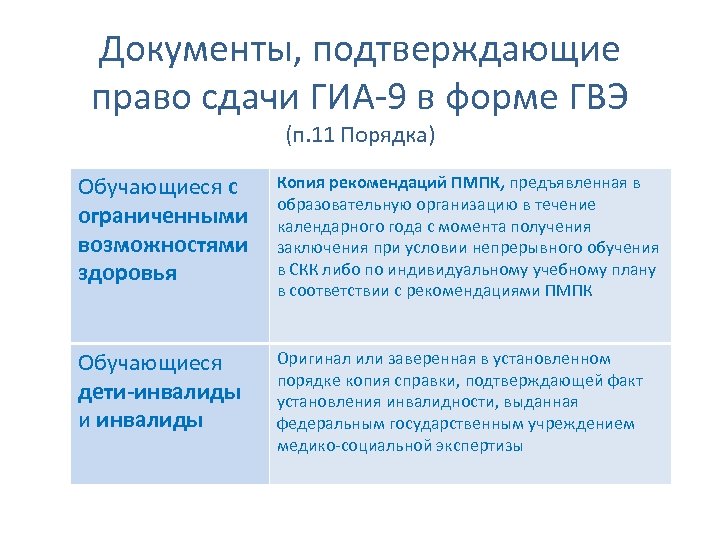 Документы, подтверждающие право сдачи ГИА-9 в форме ГВЭ
(п.11 Порядка)

| Обучающиеся с ограниченными возможностями здоровья | Копия рекомендаций ПМПК, предъявленная в образовательную организацию в течение календарного года с момента получения заключения при условии непрерывного обучения в СКК либо по индивидуальному учебному плану в соответствии с рекомендациями ПМПК |
|---|---|
| Обучающиеся дети-инвалиды и инвалиды | Оригинал или заверенная в установленном порядке копия справки, подтверждающей факт установления инвалидности, выданная федеральным государственным учреждением медико-социальной экспертизы |